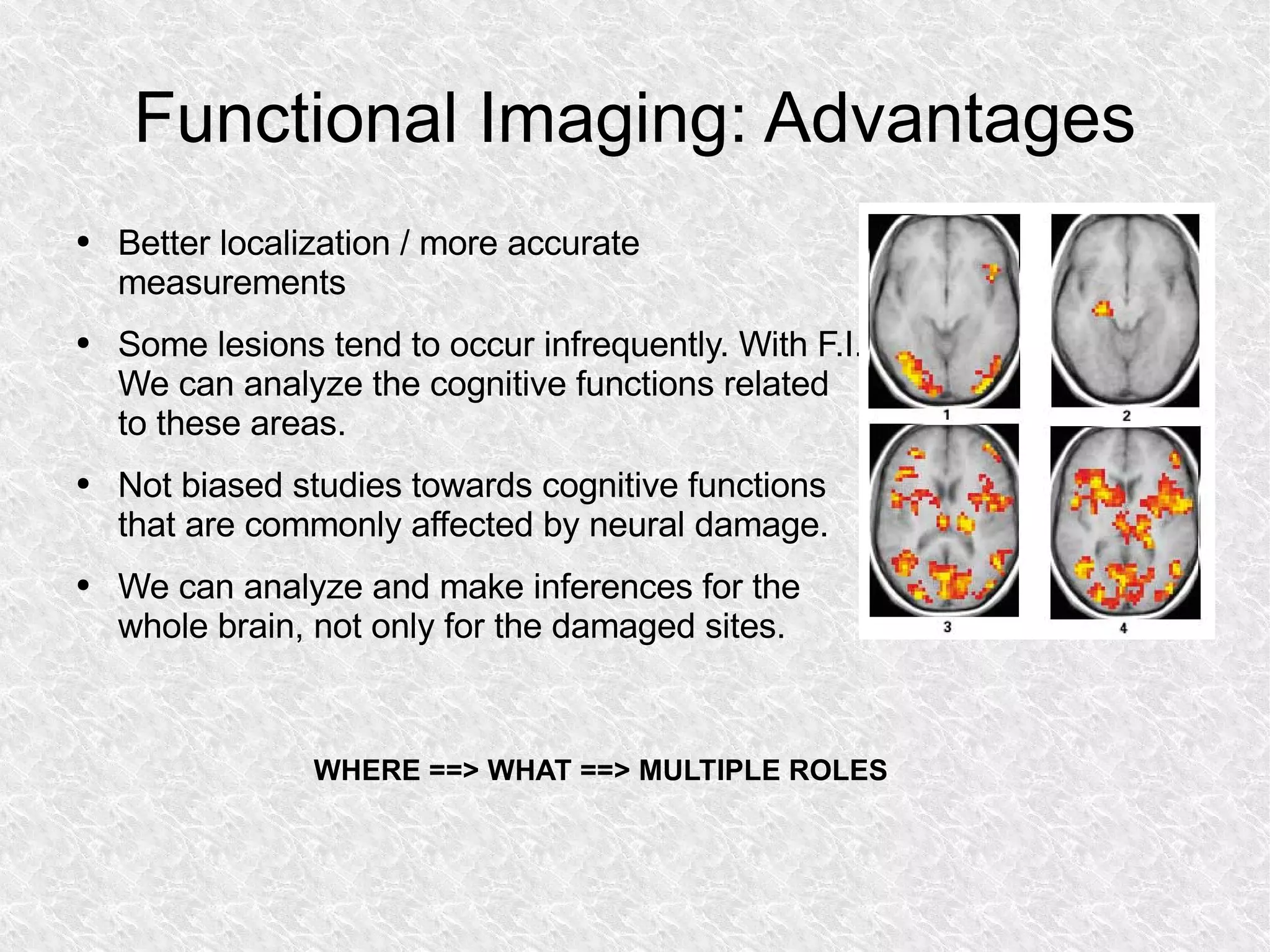 Functional Imaging: Advantages

• Better localization / more accurate measurements

• Some lesions tend to occur infrequently. With F.I. We can analyze the cognitive functions related to these areas.

• Not biased studies towards cognitive functions that are commonly affected by neural damage.

• We can analyze and make inferences for the whole brain, not only for the damaged sites.

1

2

3

4

WHERE ==> WHAT ==> MULTIPLE ROLES